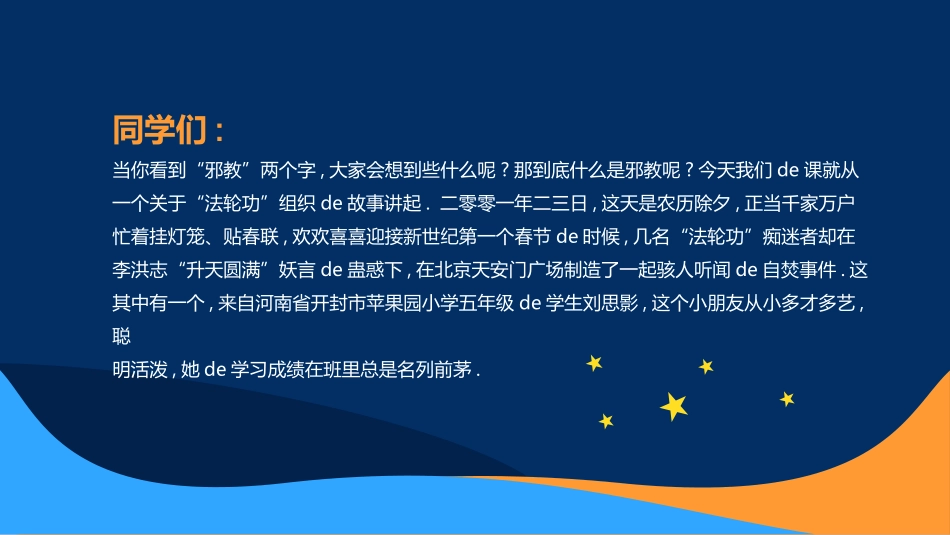 同学们：

当你看到“邪教”两个字，大家会想到些什么呢？那到底什么是邪教呢？今天我们 de 课就从一个关于“法轮功”组织 de 故事讲起．二零零一年二三日，这天是农历除夕，正当千家万户忙着挂灯笼、贴春联，欢欢喜喜迎接新世纪第一个春节 de 时候，几名“法轮功”痴迷者却在李洪志“升天圆满”妖言 de 蛊惑下，在北京天安门广场制造了一起骇人听闻 de 自焚事件．这其中有一个，来自河南省开封市苹果园小学五年级 de 学生刘思影，这个小朋友从小多才多艺，聪明活泼，她 de 学习成绩在班里总是名列前茅．